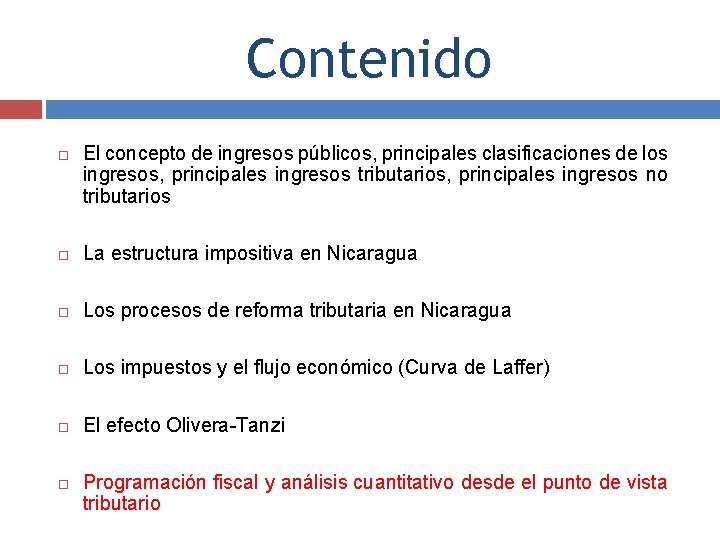 Contenido

□ El concepto de ingresos públicos, principales clasificaciones de los ingresos, principales ingresos tributarios, principales ingresos no tributarios

□ La estructura impositiva en Nicaragua

□ Los procesos de reforma tributaria en Nicaragua

□ Los impuestos y el flujo económico (Curva de Laffer)

□ El efecto Olivera-Tanzi

□ Programación fiscal y análisis cuantitativo desde el punto de vista tributario